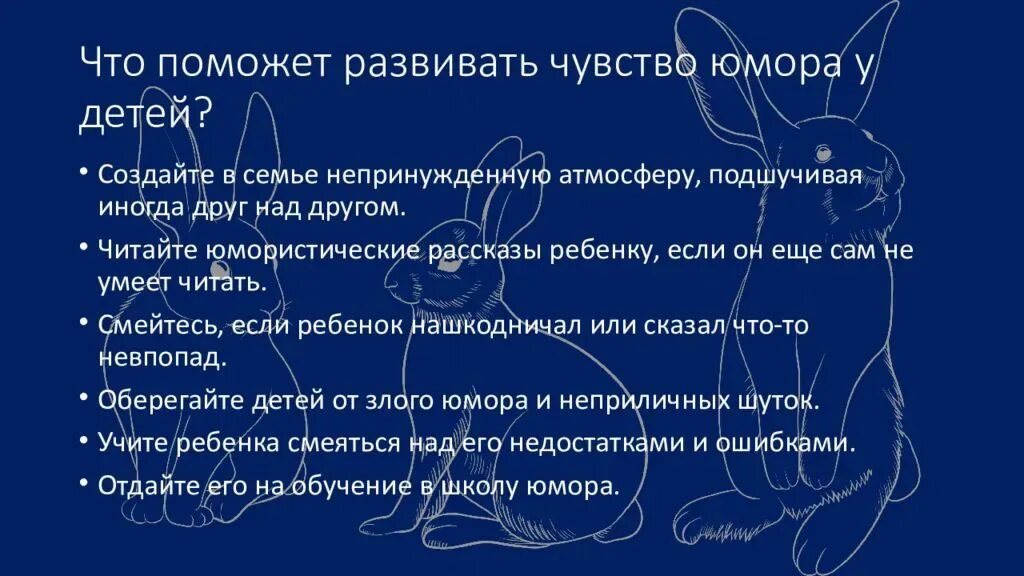 Что поможет развивать чувство юмора у детей?

• Создайте в семье непринужденную атмосферу, подшучивая иногда друг над другом.
• Читайте юмористические рассказы ребенку, если он еще сам не умеет читать.
• Смейтесь, если ребенок нашкодничал или сказал что-то невпопад.
• Оберегайте детей от злого юмора и неприличных шуток.
• Учите ребенка смеяться над его недостатками и ошибками.
• Отдайте его на обучение в школу юмора.